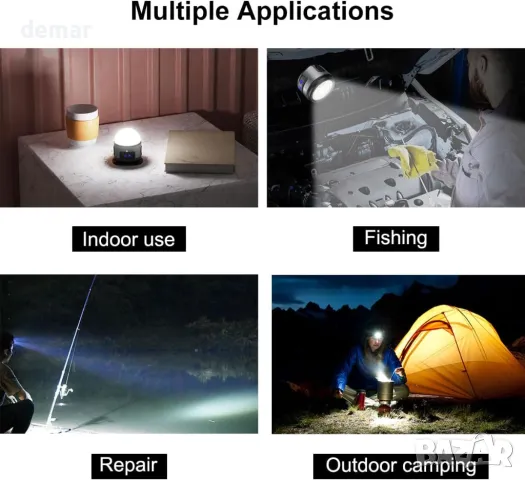 Multiple Applications

demar

Indoor use

Fishing

Repair

Outdoor camping

BAZAR